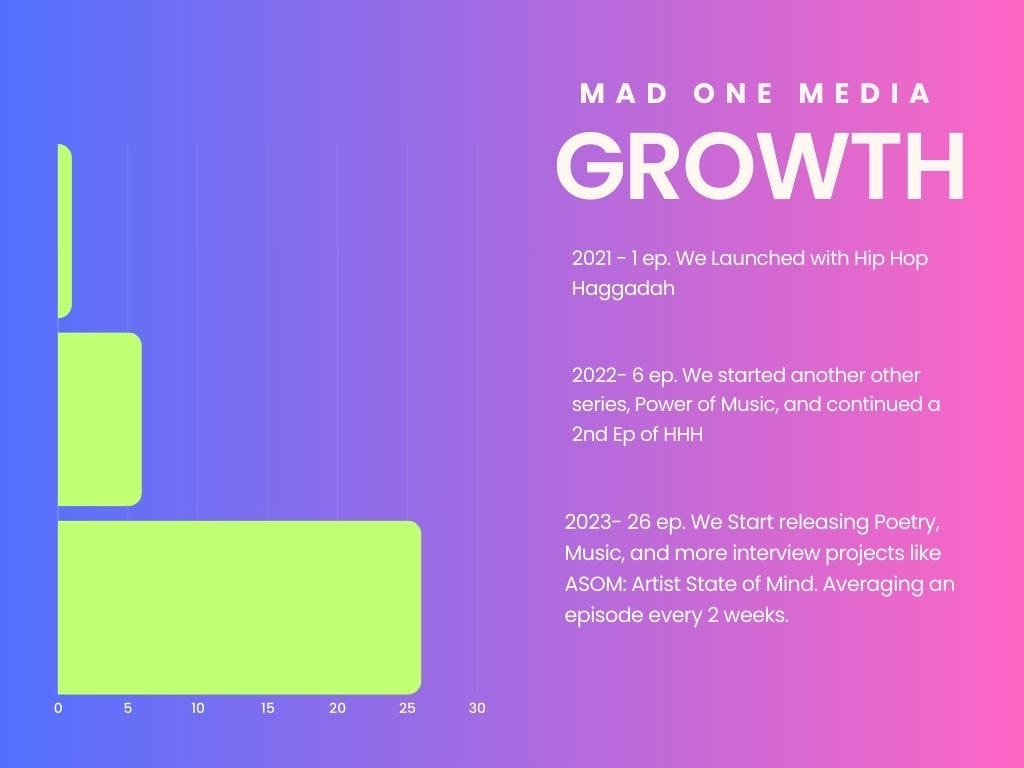 MAD ONE MEDIA
GROWTH

2021 - 1 ep. We Launched with Hip Hop Haggadah

2022- 6 ep. We started another other series, Power of Music, and continued a 2nd Ep of HHH

2023- 26 ep. We Start releasing Poetry, Music, and more interview projects like ASOM: Artist State of Mind. Averaging an episode every 2 weeks.

0 5 10 15 20 25 30